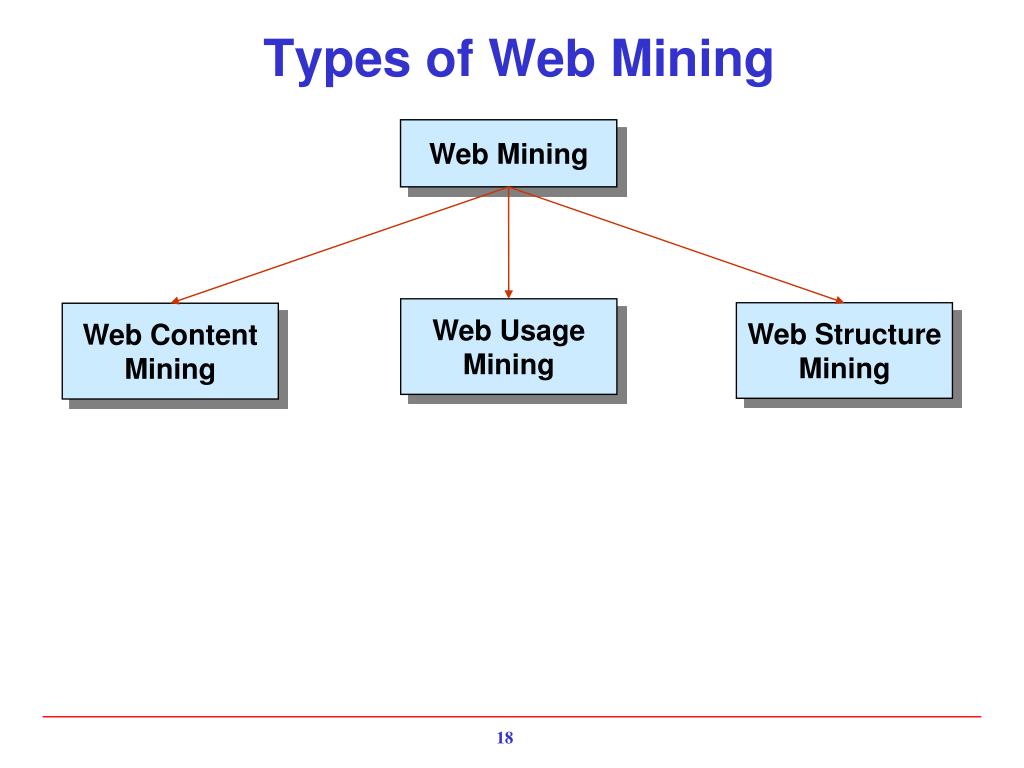 Types of Web Mining

Web Mining

Web Content Mining

Web Usage Mining

Web Structure Mining

18